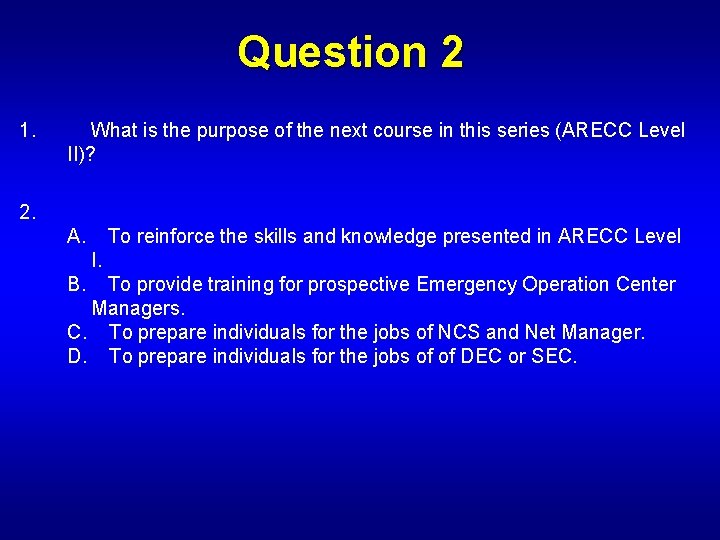 Question 2

1. What is the purpose of the next course in this series (ARECC Level II)?

2.

A. To reinforce the skills and knowledge presented in ARECC Level I.
B. To provide training for prospective Emergency Operation Center Managers.
C. To prepare individuals for the jobs of NCS and Net Manager.
D. To prepare individuals for the jobs of of DEC or SEC.